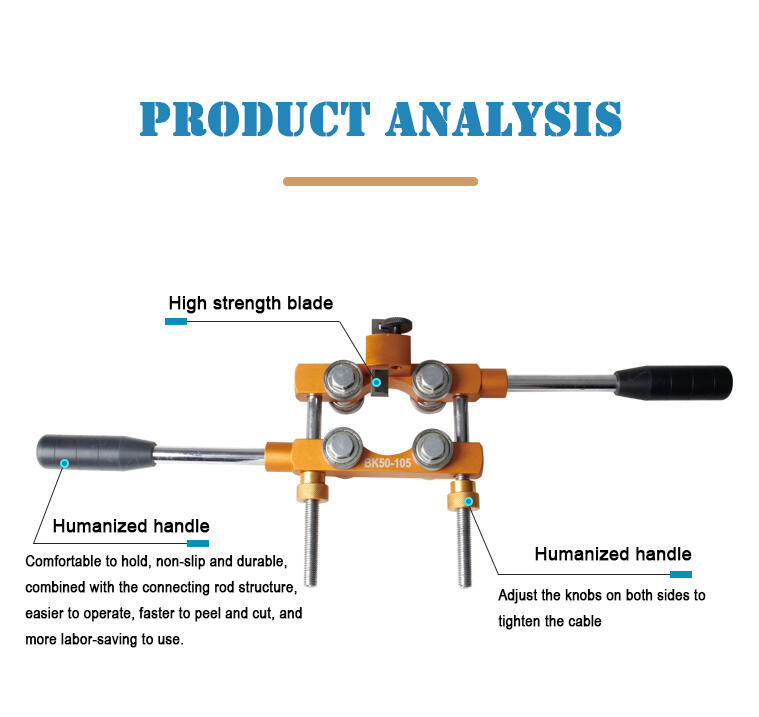 PRODUCT ANALYSIS

High strength blade

BK50-105

Humanized handle

Comfortable to hold, non-slip and durable, combined with the connecting rod structure, easier to operate, faster to peel and cut, and more labor-saving to use.

Humanized handle

Adjust the knobs on both sides to tighten the cable